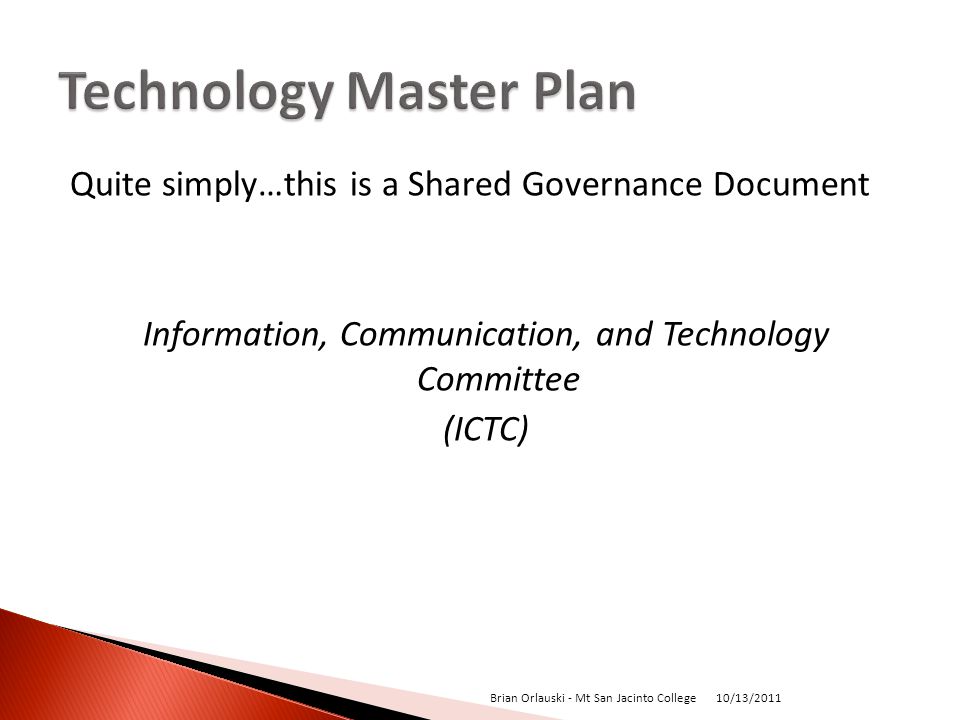 Technology Master Plan

Quite simply…this is a Shared Governance Document

Information, Communication, and Technology Committee
(ICTC)

Brian Orlauski - Mt San Jacinto College 10/13/2011